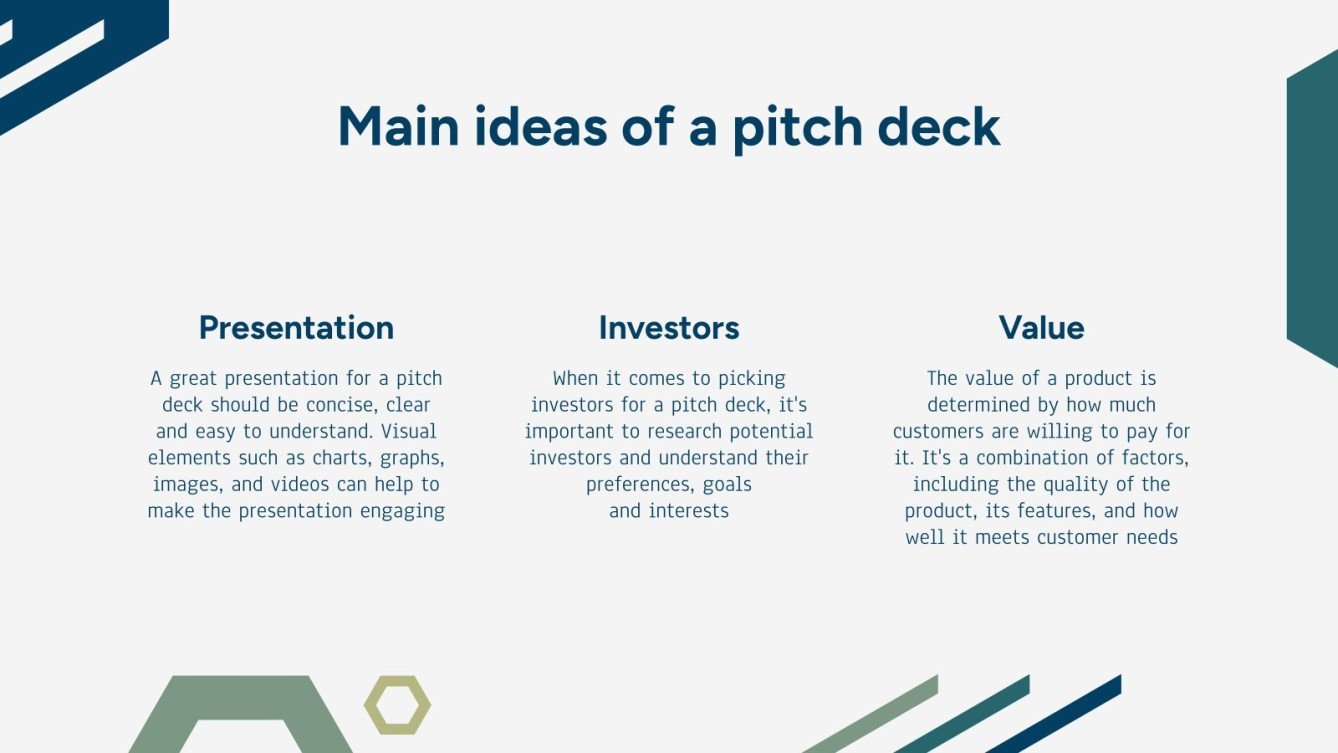 Main ideas of a pitch deck

Presentation

A great presentation for a pitch deck should be concise, clear and easy to understand. Visual elements such as charts, graphs, images, and videos can help to make the presentation engaging

Investors

When it comes to picking investors for a pitch deck, it's important to research potential investors and understand their preferences, goals and interests

Value

The value of a product is determined by how much customers are willing to pay for it. It's a combination of factors, including the quality of the product, its features, and how well it meets customer needs